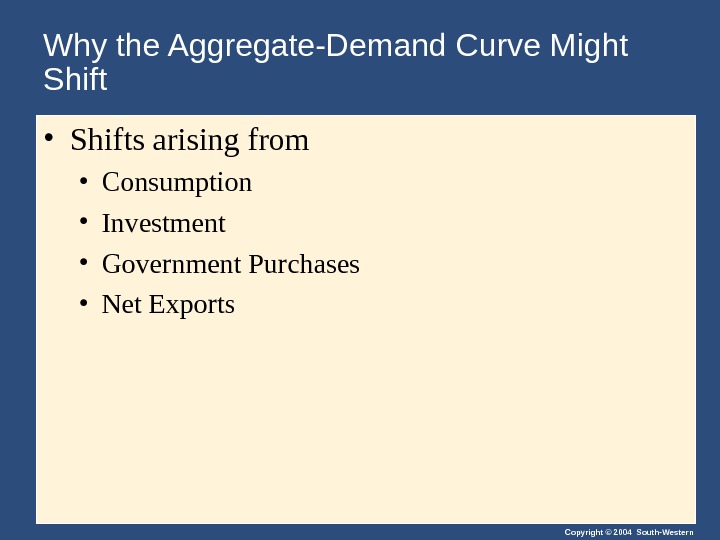 Why the Aggregate-Demand Curve Might Shift

• Shifts arising from
  • Consumption
  • Investment
  • Government Purchases
  • Net Exports

Copyright © 2004 South-Western